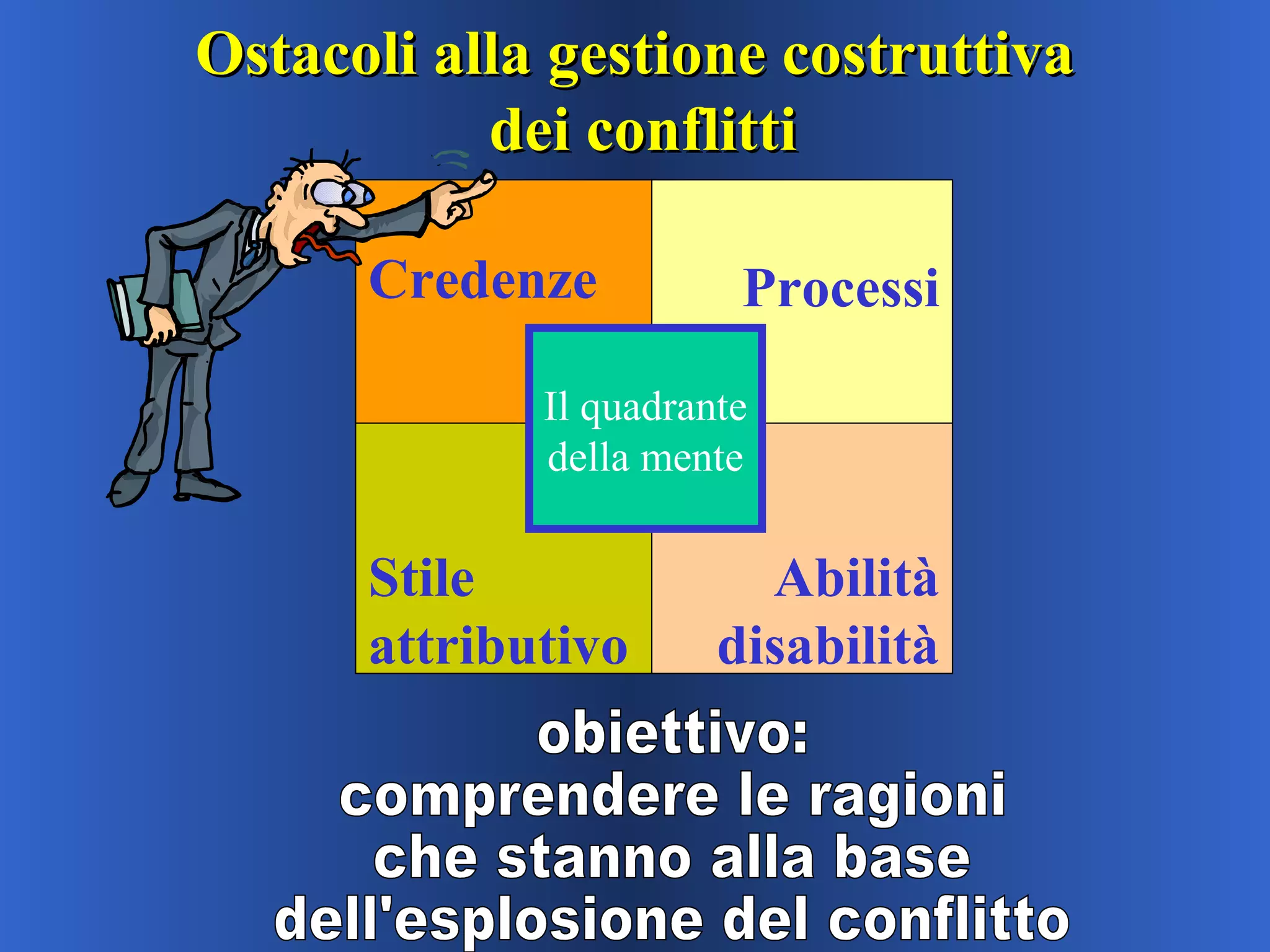 Ostacoli alla gestione costruttiva dei conflitti

Credenze

Processi

Il quadrante della mente

Stile attributivo

Abilità disabilità

obiettivo:
comprendere le ragioni che stanno alla base dell'esplosione del conflitto